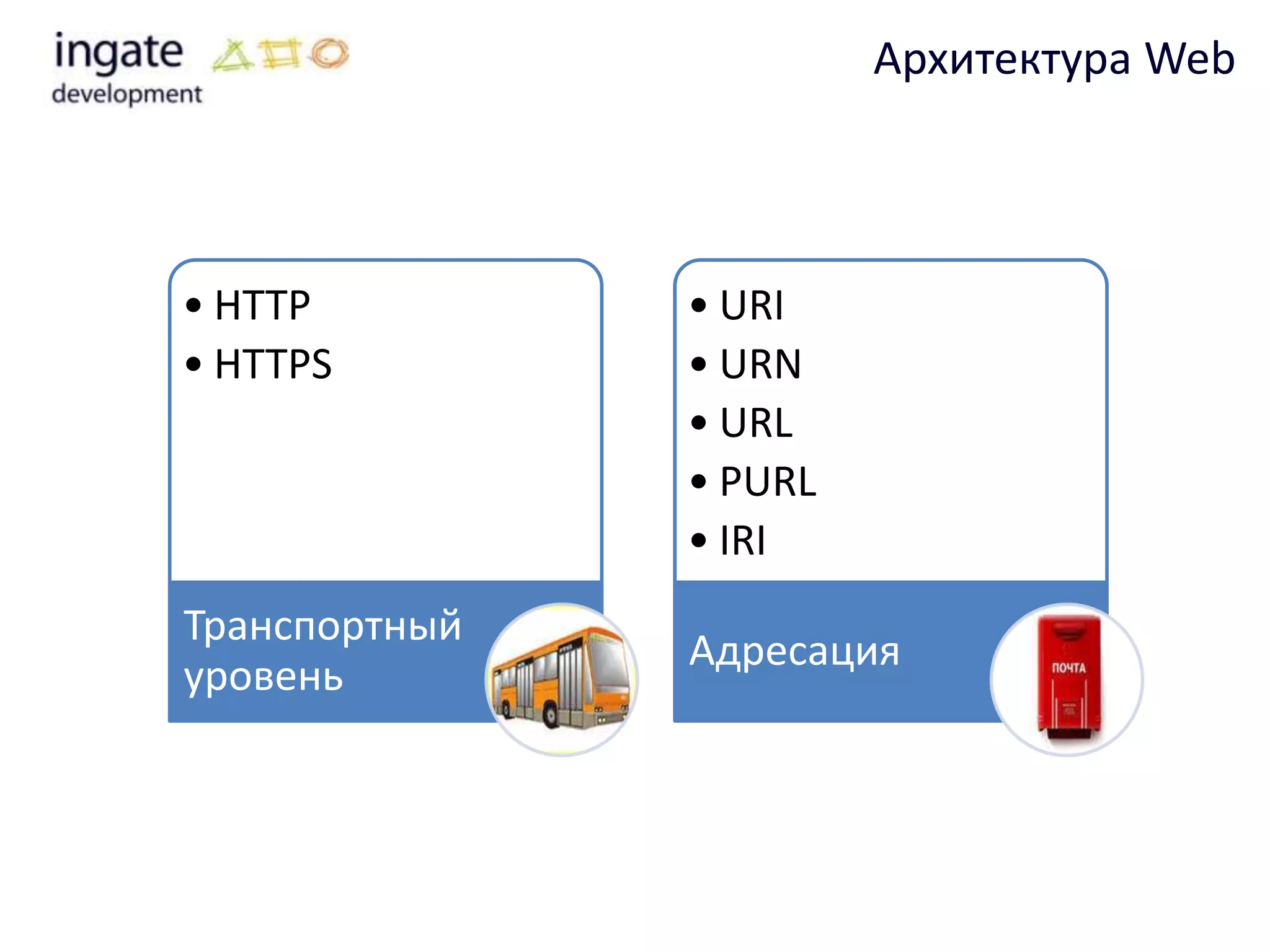 ingate development

Архитектура Web

• HTTP
• HTTPS

Транспортный уровень

• URI
• URN
• URL
• PURL
• IRI

Адресация

ПОЧТА